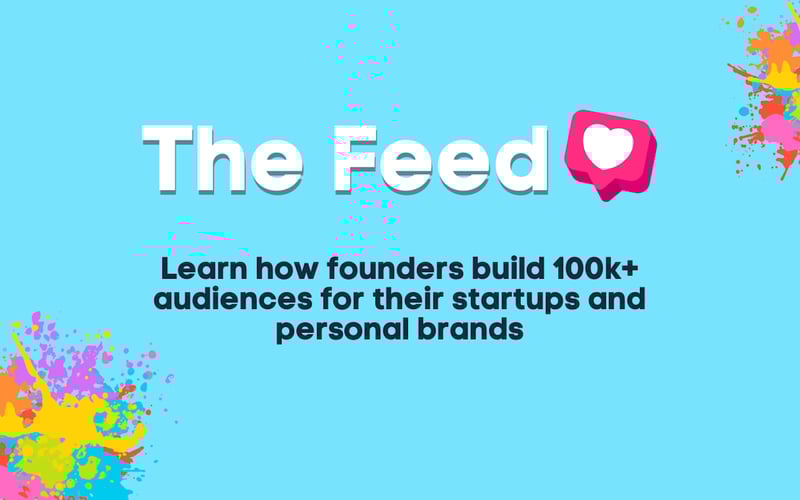 The Feed

Learn how founders build 100k+ audiences for their startups and personal brands